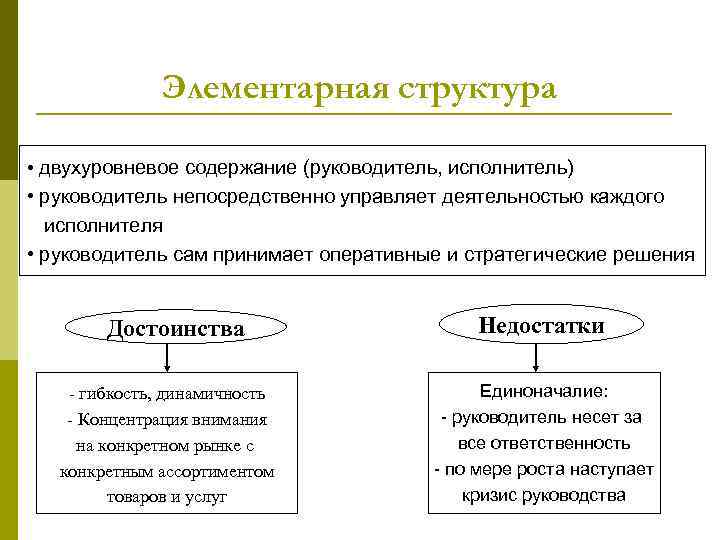 Элементарная структура

• двухуровневое содержание (руководитель, исполнитель)
• руководитель непосредственно управляет деятельностью каждого исполнителя
• руководитель сам принимает оперативные и стратегические решения

Достоинства

- гибкость, динамичность
- Концентрация внимания на конкретном рынке с конкретным ассортиментом товаров и услуг

Недостатки

Единоначалие:
- руководитель несет за все ответственность
- по мере роста наступает кризис руководства